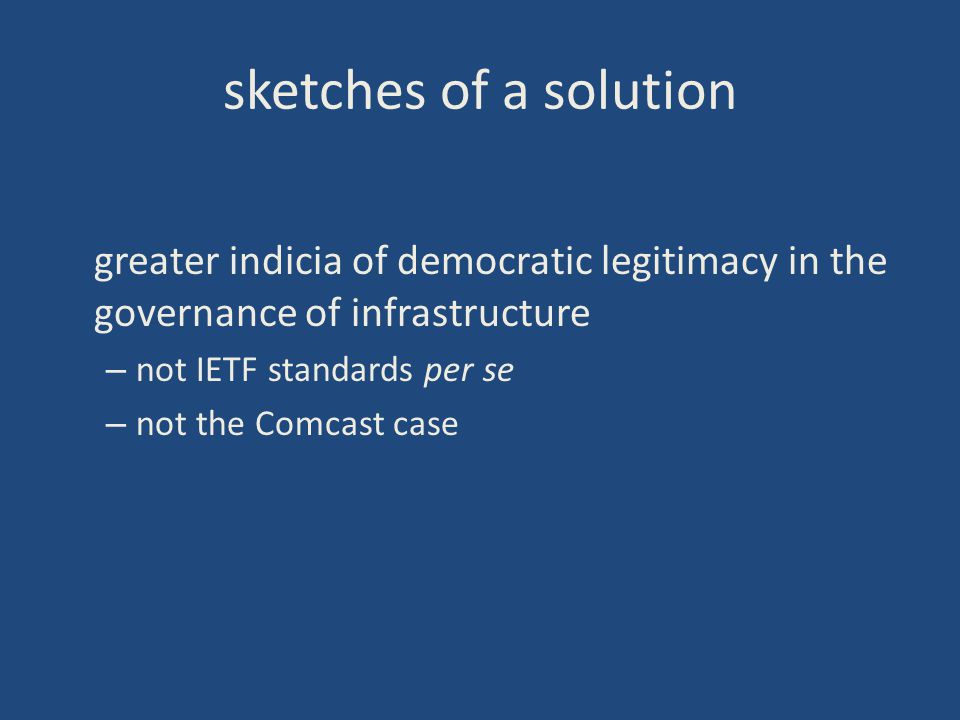 sketches of a solution

greater indicia of democratic legitimacy in the governance of infrastructure

– not IETF standards per se

– not the Comcast case